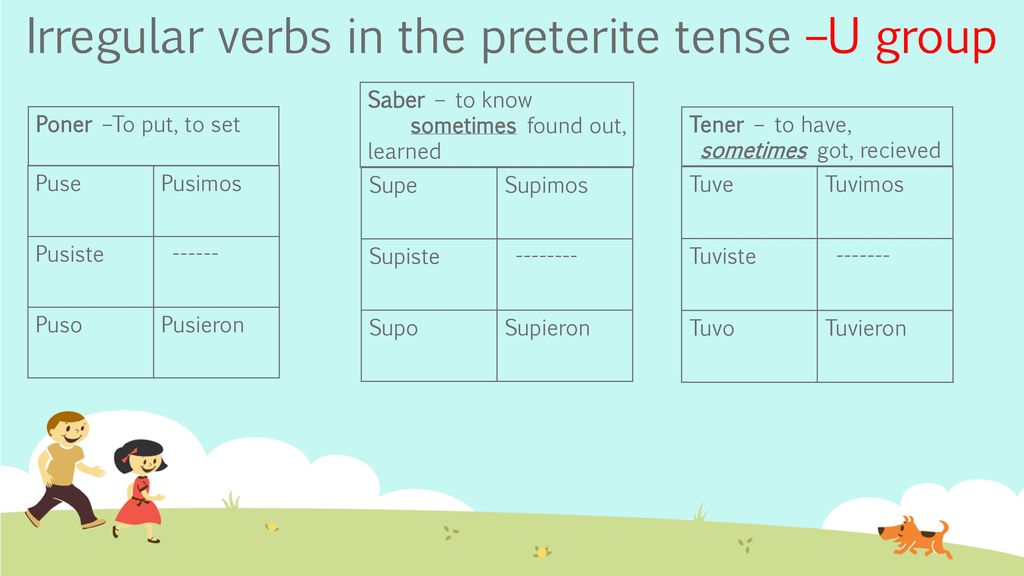 Irregular verbs in the preterite tense –U group

| Poner –To put, to set | |
|---|---|
| Puse | Pusimos |
| Pusiste | ------ |
| Puso | Pusieron |

| Saber – to know sometimes found out, learned | |
|---|---|
| Supe | Supimos |
| Supiste | -------- |
| Supo | Supieron |

| Tener – to have, sometimes got, recieved | |
|---|---|
| Tuve | Tuvimos |
| Tuviste | ------- |
| Tuvo | Tuvieron |